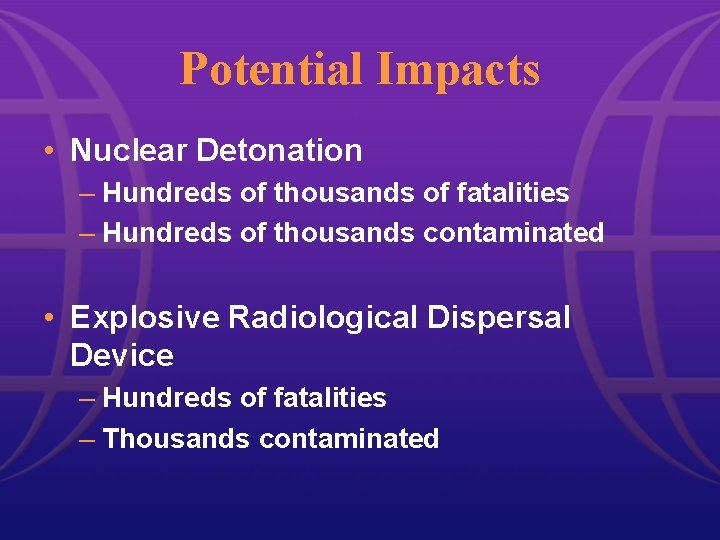 Potential Impacts

• Nuclear Detonation
– Hundreds of thousands of fatalities
– Hundreds of thousands contaminated

• Explosive Radiological Dispersal Device
– Hundreds of fatalities
– Thousands contaminated